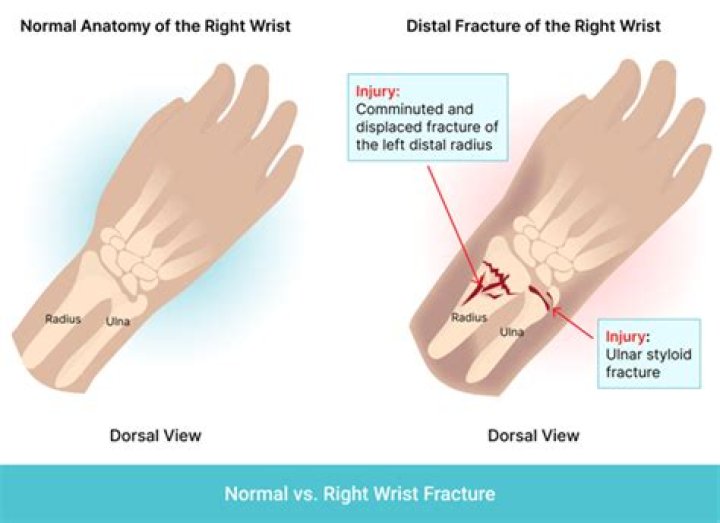 Normal Anatomy of the Right Wrist

Radius

Ulna

Dorsal View

Distal Fracture of the Right Wrist

Injury:
Comminuted and displaced fracture of the left distal radius

Radius

Ulna

Injury:
Ulnar styloid fracture

Dorsal View

Normal vs. Right Wrist Fracture